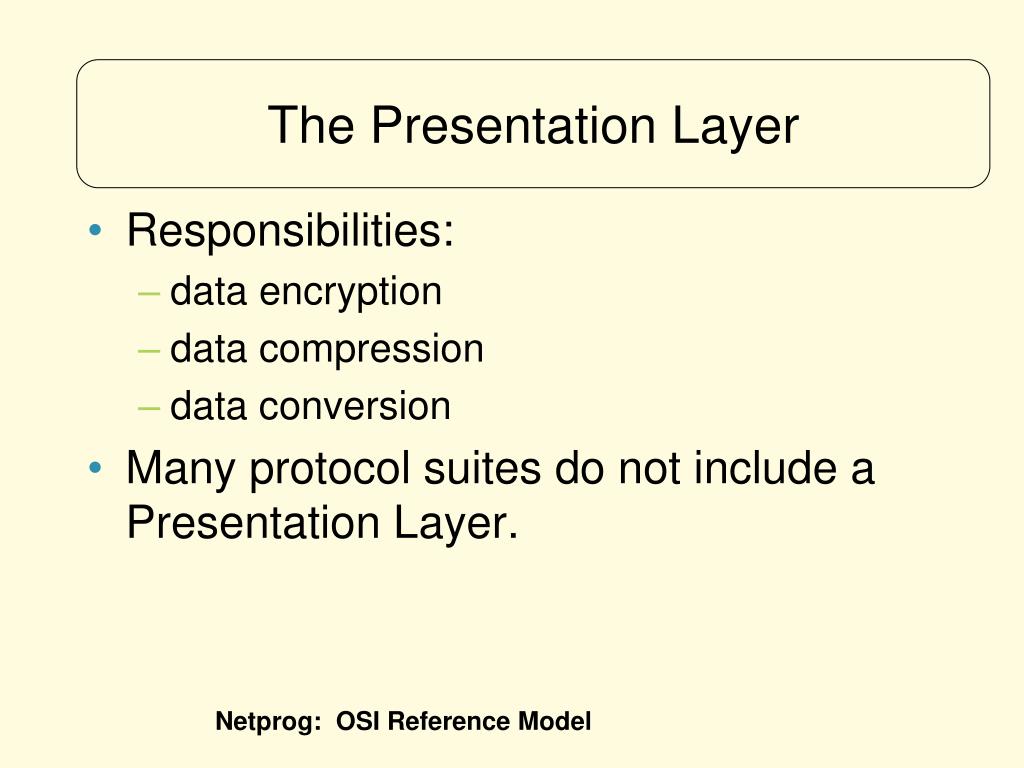 The Presentation Layer

• Responsibilities:
– data encryption
– data compression
– data conversion
• Many protocol suites do not include a Presentation Layer.

Netprog: OSI Reference Model